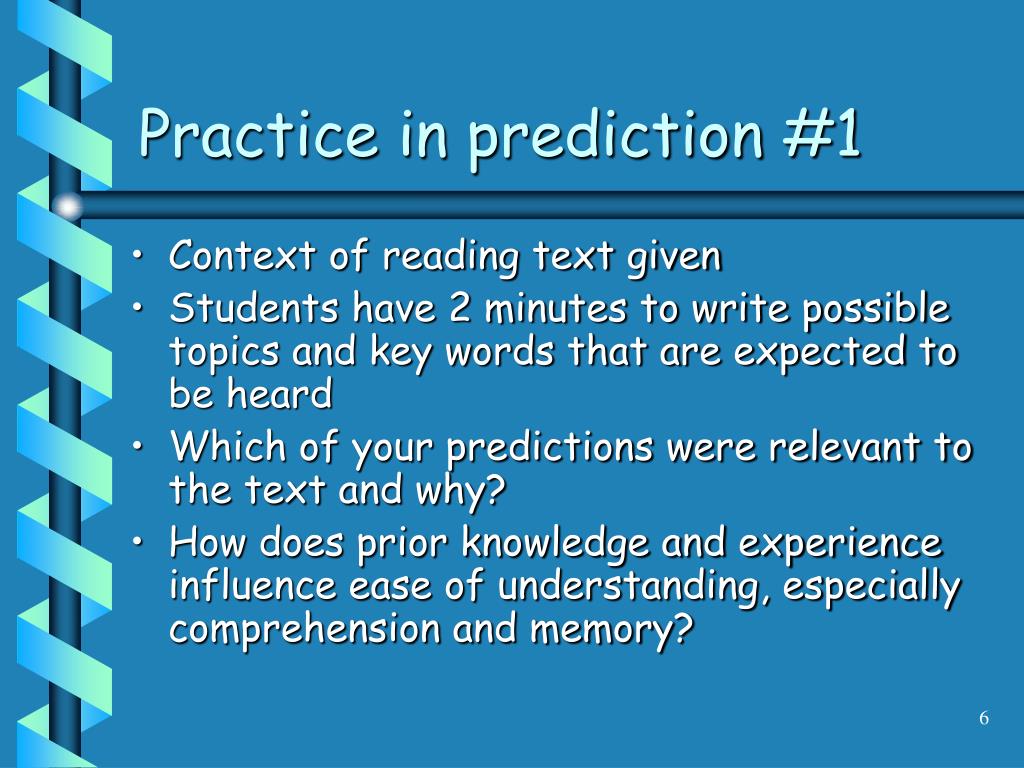 Practice in prediction #1

• Context of reading text given
• Students have 2 minutes to write possible topics and key words that are expected to be heard
• Which of your predictions were relevant to the text and why?
• How does prior knowledge and experience influence ease of understanding, especially comprehension and memory?

6